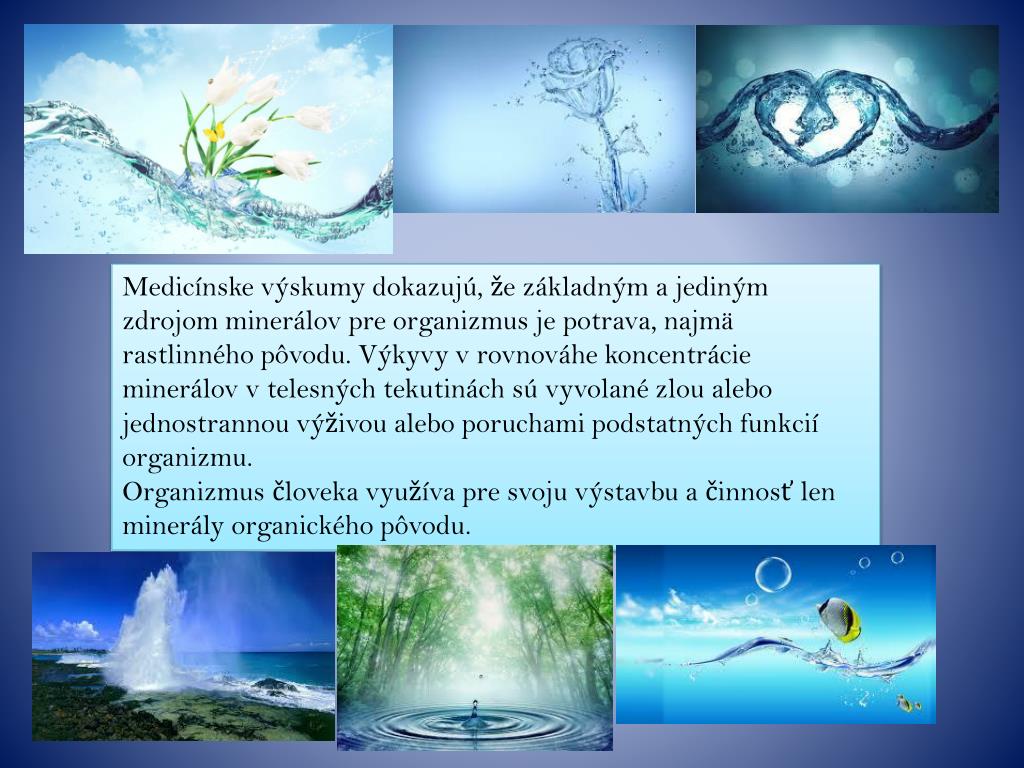 Medicínske výskumy dokazujú, že základným a jediným zdrojom minerálov pre organizmus je potrava, najmä rastlinného pôvodu. Výkyvy v rovnováhe koncentrácie minerálov v telesných tekutinách sú vyvolané zlou alebo jednostrannou výživou alebo poruchami podstatných funkcií organizmu.
Organizmus človeka využíva pre svoju výstavbu a činnosť len minerály organického pôvodu.